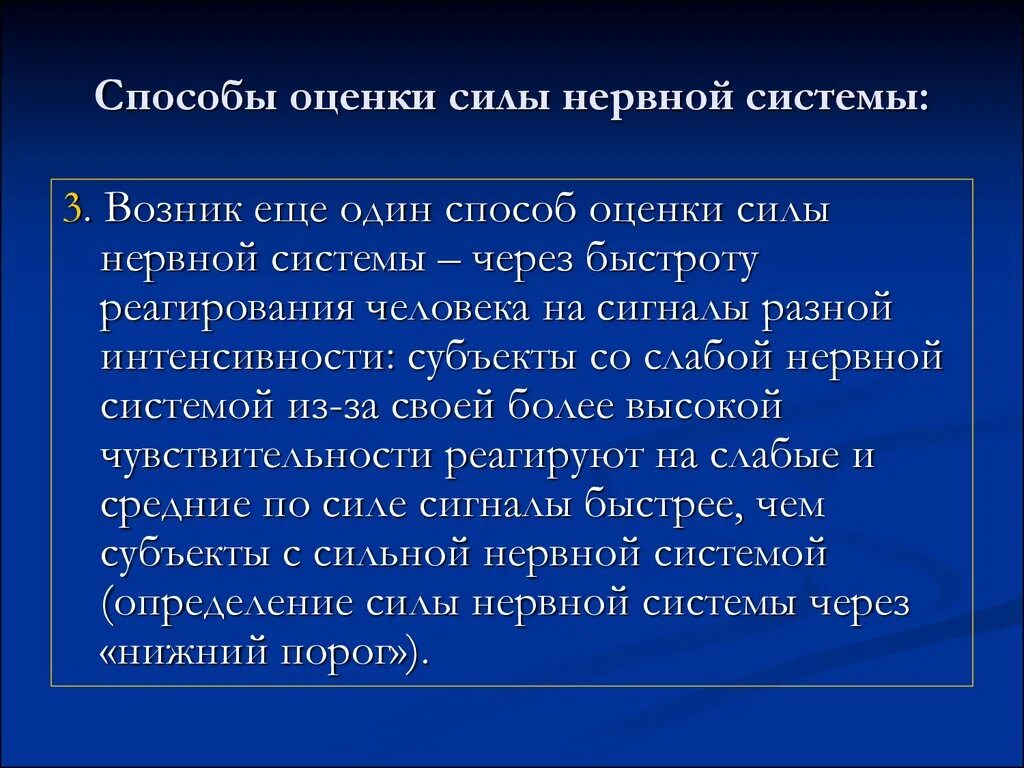 Способы оценки силы нервной системы:

3. Возник еще один способ оценки силы нервной системы – через быстроту реагирования человека на сигналы разной интенсивности: субъекты со слабой нервной системой из-за своей более высокой чувствительности реагируют на слабые и средние по силе сигналы быстрее, чем субъекты с сильной нервной системой (определение силы нервной системы через «нижний порог»).